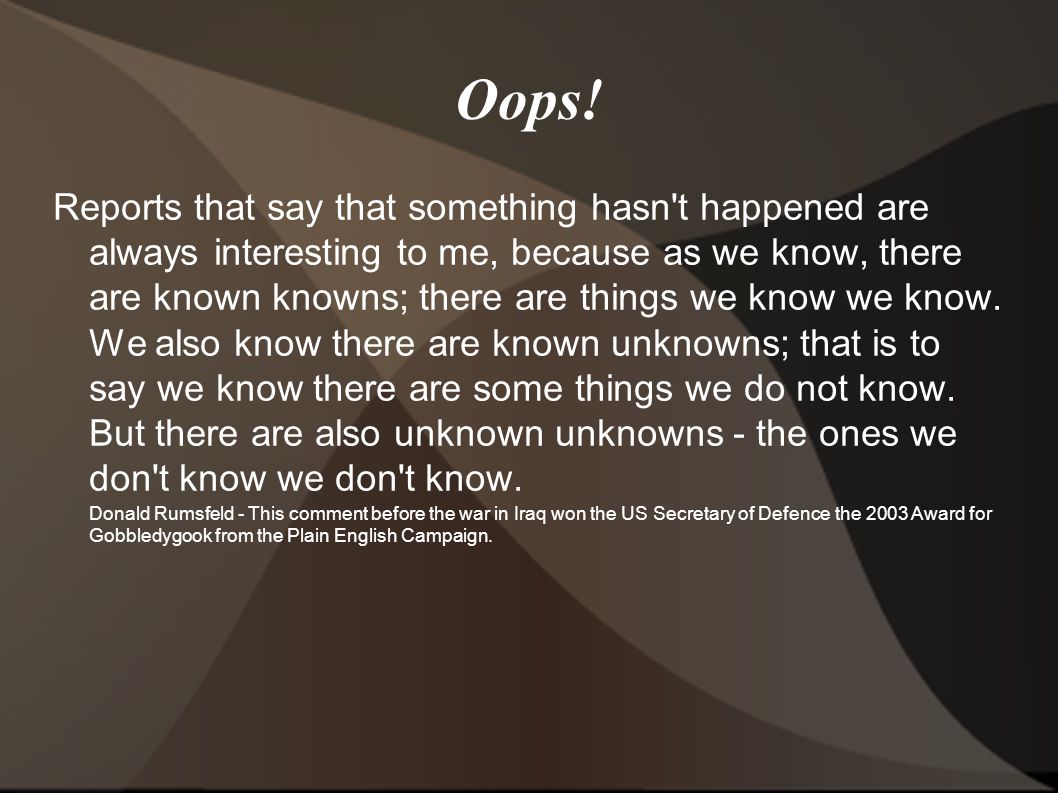 Oops!

Reports that say that something hasn't happened are always interesting to me, because as we know, there are known knowns; there are things we know we know. We also know there are known unknowns; that is to say we know there are some things we do not know. But there are also unknown unknowns - the ones we don't know we don't know.

Donald Rumsfeld - This comment before the war in Iraq won the US Secretary of Defence the 2003 Award for Gobbledygook from the Plain English Campaign.